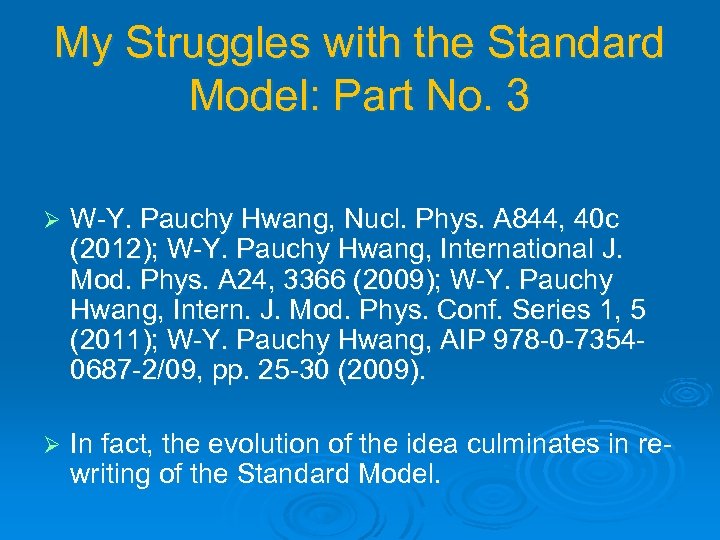 My Struggles with the Standard Model: Part No. 3

➢ W-Y. Pauchy Hwang, Nucl. Phys. A844, 40c (2012); W-Y. Pauchy Hwang, International J. Mod. Phys. A24, 3366 (2009); W-Y. Pauchy Hwang, Intern. J. Mod. Phys. Conf. Series 1, 5 (2011); W-Y. Pauchy Hwang, AIP 978-0-7354-0687-2/09, pp. 25-30 (2009).

➢ In fact, the evolution of the idea culminates in re-writing of the Standard Model.